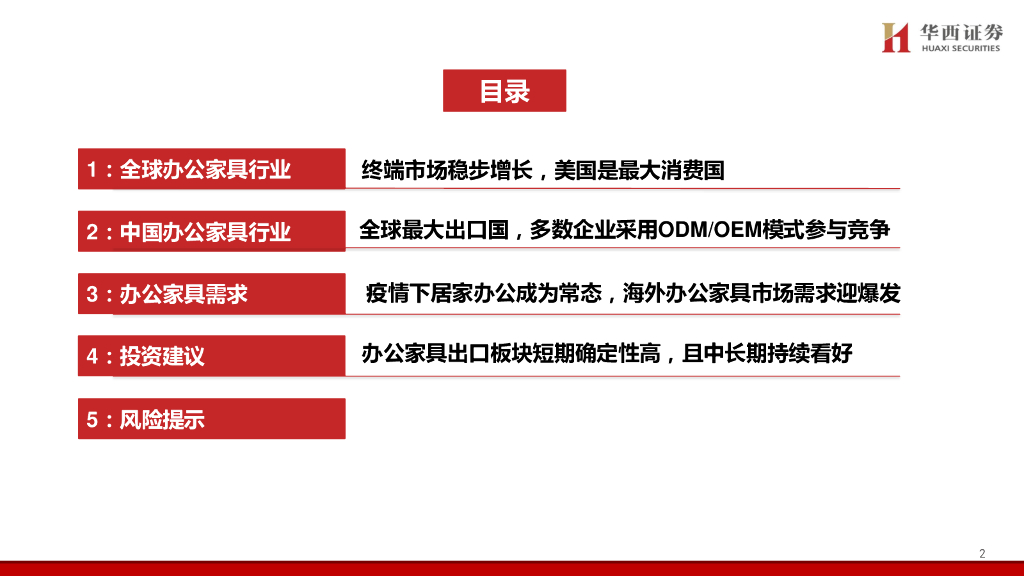 华西证券
HUAXI SECURITIES

目录

1：全球办公家具行业
终端市场稳步增长，美国是最大消费国

2：中国办公家具行业
全球最大出口国，多数企业采用ODM/OEM模式参与竞争

3：办公家具需求
疫情下居家办公成为常态，海外办公家具市场需求迎爆发

4：投资建议
办公家具出口板块短期确定性高，且中长期持续看好

5：风险提示

2